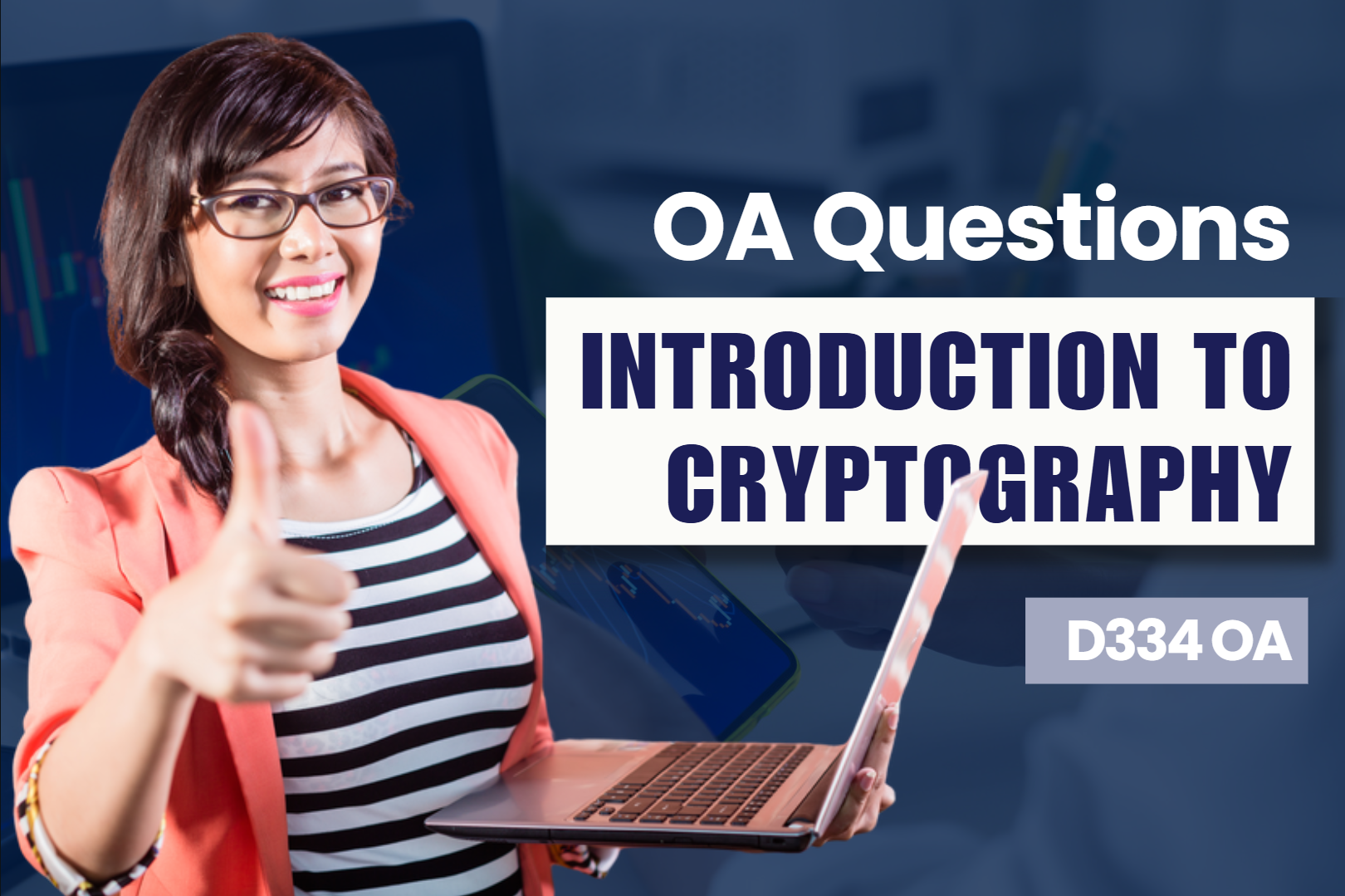 OA Questions

INTRODUCTION TO CRYPTOGRAPHY

D334 OA